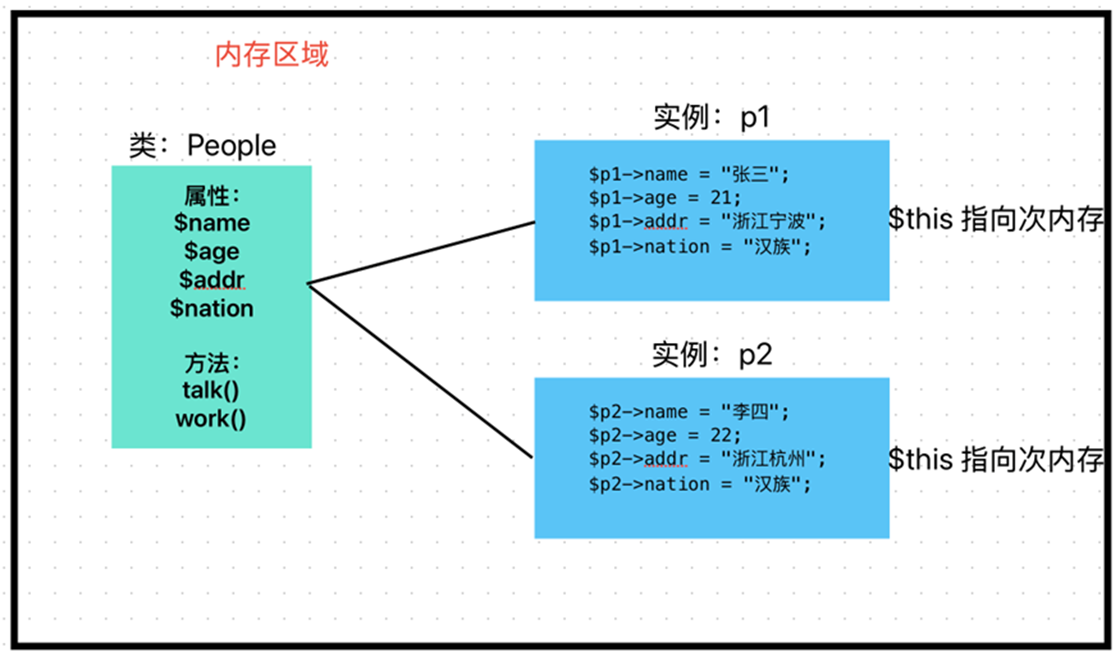 内存区域

类：People

属性：
\$name
\$age
\$addr
\$nation

方法：
talk()
work()

实例：p1

\$p1->name = "张三";
\$p1->age = 21;
\$p1->addr = "浙江宁波";
\$p1->nation = "汉族";

\$this 指向次内存

实例：p2

\$p2->name = "李四";
\$p2->age = 22;
\$p2->addr = "浙江杭州";
\$p2->nation = "汉族";

\$this 指向次内存